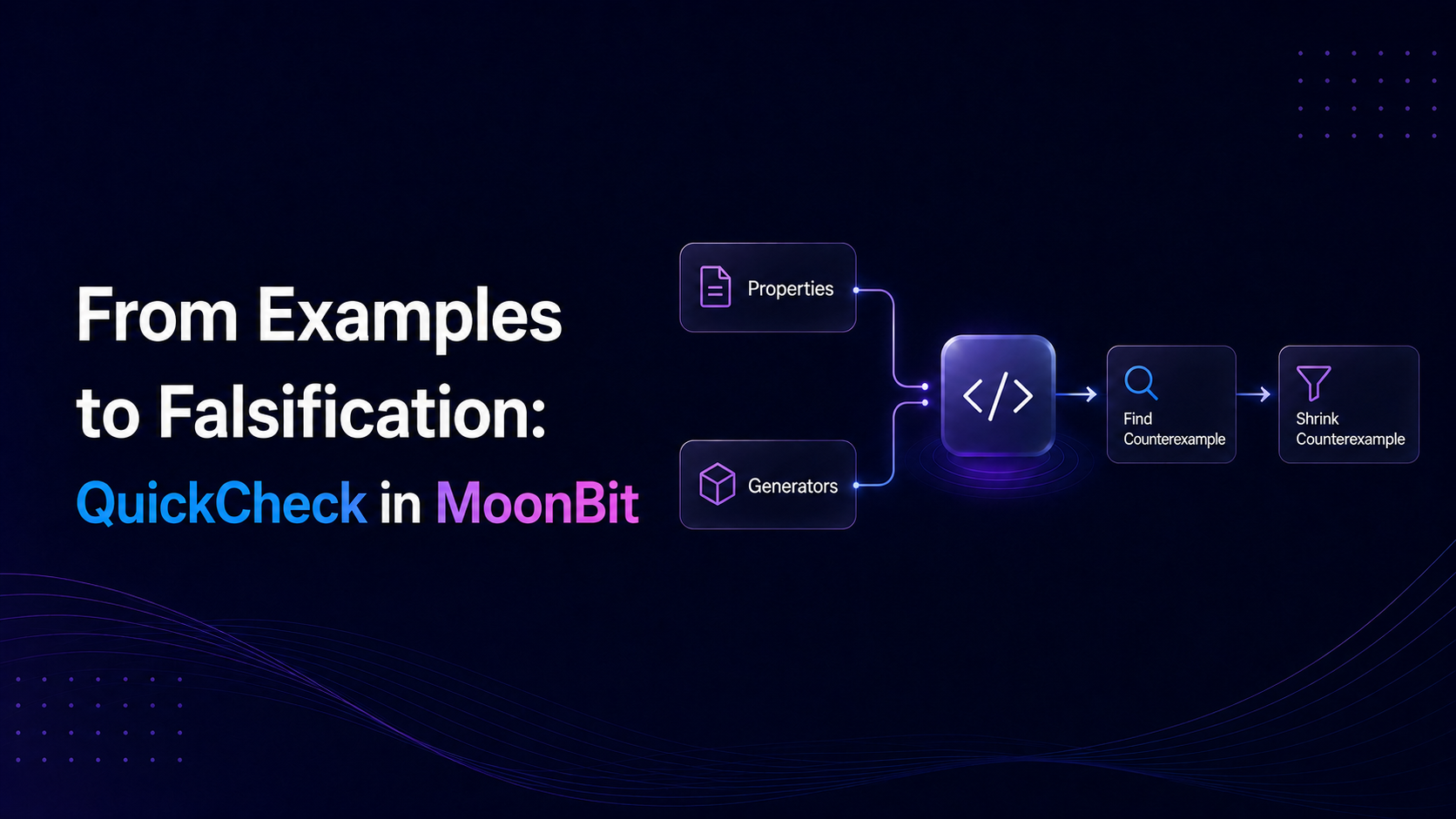 From Examples to Falsification:
QuickCheck in MoonBit

Properties

Generators

</>

Find Counterexample

Shrink Counterexample